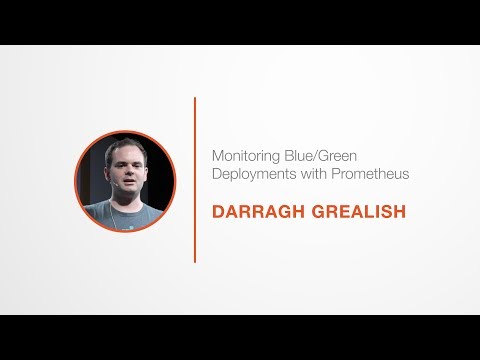 Monitoring Blue/Green Deployments with Prometheus

DARRAGH GREALISH